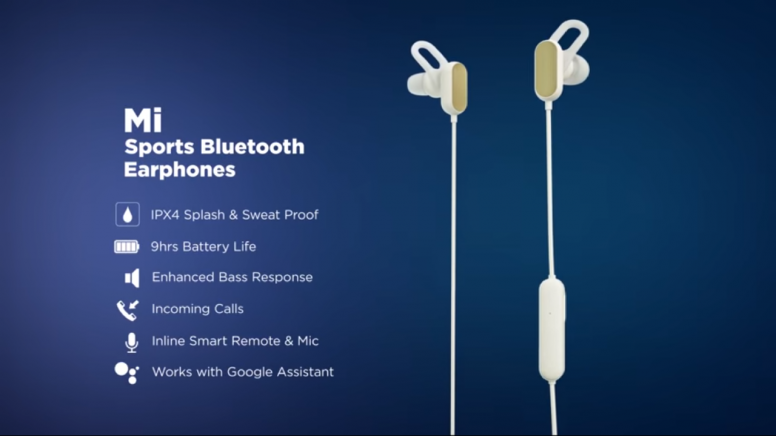 Mi
Sports Bluetooth Earphones

IPX4 Splash & Sweat Proof

9hrs Battery Life

Enhanced Bass Response

Incoming Calls

Inline Smart Remote & Mic

Works with Google Assistant